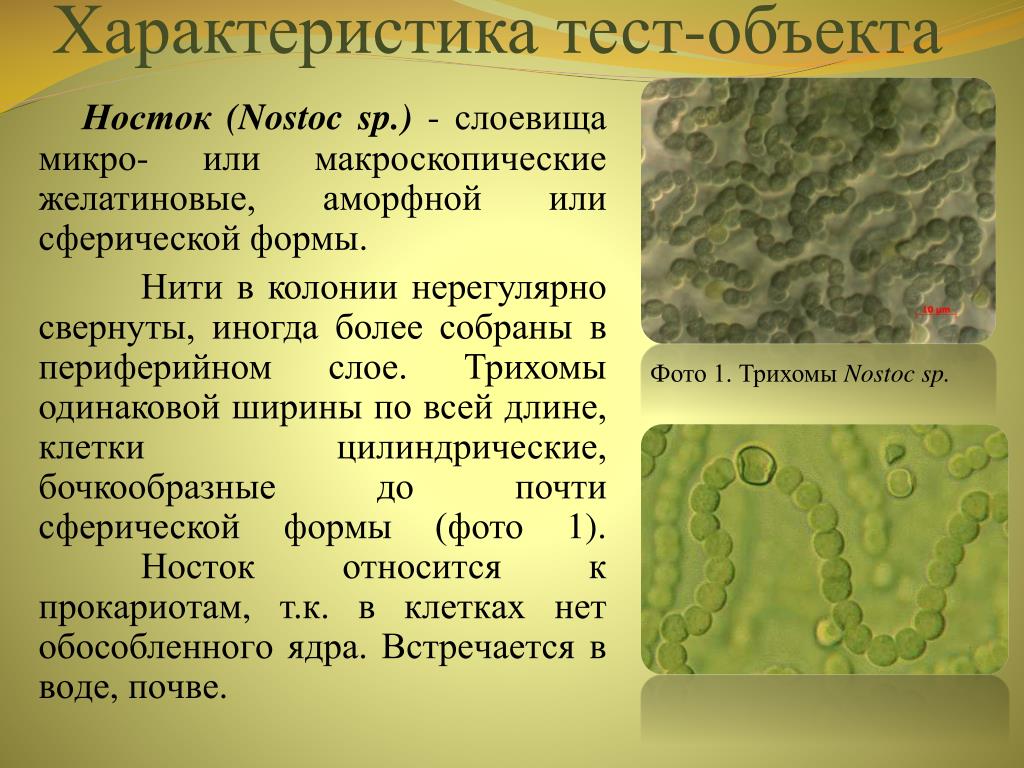 Характеристика тест-объекта

Носток (Nostoc sp.) - слоевища микро- или макроскопические желатиновые, аморфной или сферической формы.

Нити в колонии нерегулярно свернуты, иногда более собраны в периферийном слое. Трихомы одинаковой ширины по всей длине, клетки цилиндрические, бочкообразные до почти сферической формы (фото 1). Носток относится к прокариотам, т.к. в клетках нет обособленного ядра. Встречается в воде, почве.

10 µm

Фото 1. Трихомы Nostoc sp.